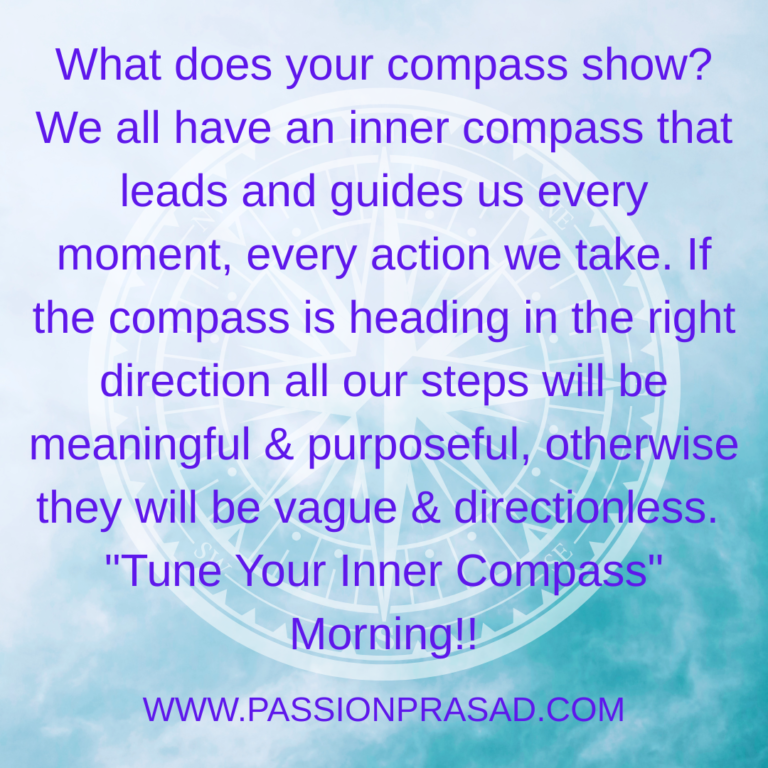 What does your compass show? We all have an inner compass that leads and guides us every moment, every action we take. If the compass is heading in the right direction all our steps will be meaningful & purposeful, otherwise they will be vague & directionless. "Tune Your Inner Compass" Morning!!

WWW.PASSIONPRASAD.COM